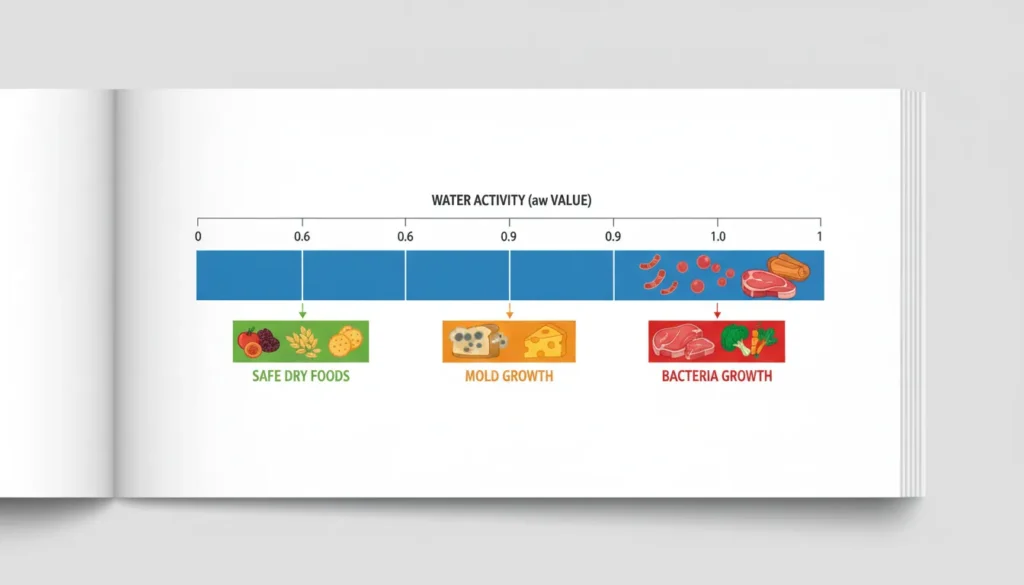 WATER ACTIVITY (aw VALUE)

0 0.6 0.6 0.9 0.9 1.0 1

SAFE DRY FOODS

MOLD GROWTH

BACTERIA GROWTH